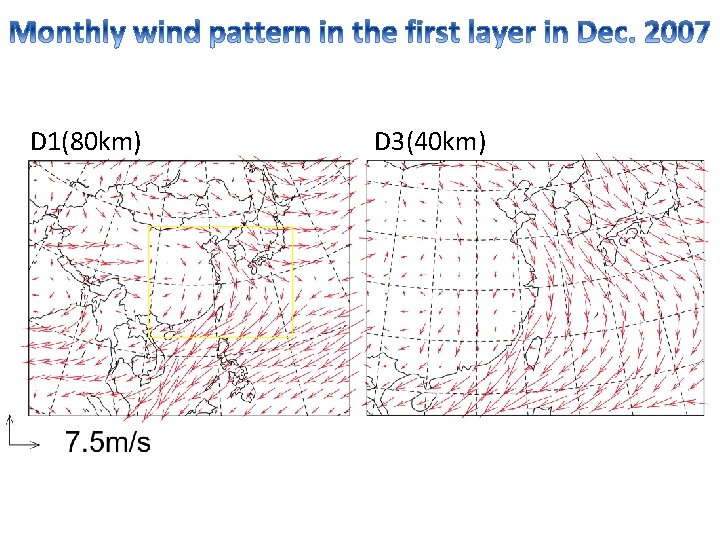 Monthly wind pattern in the first layer in Dec. 2007

D1(80km)

D3(40km)

7.5m/s